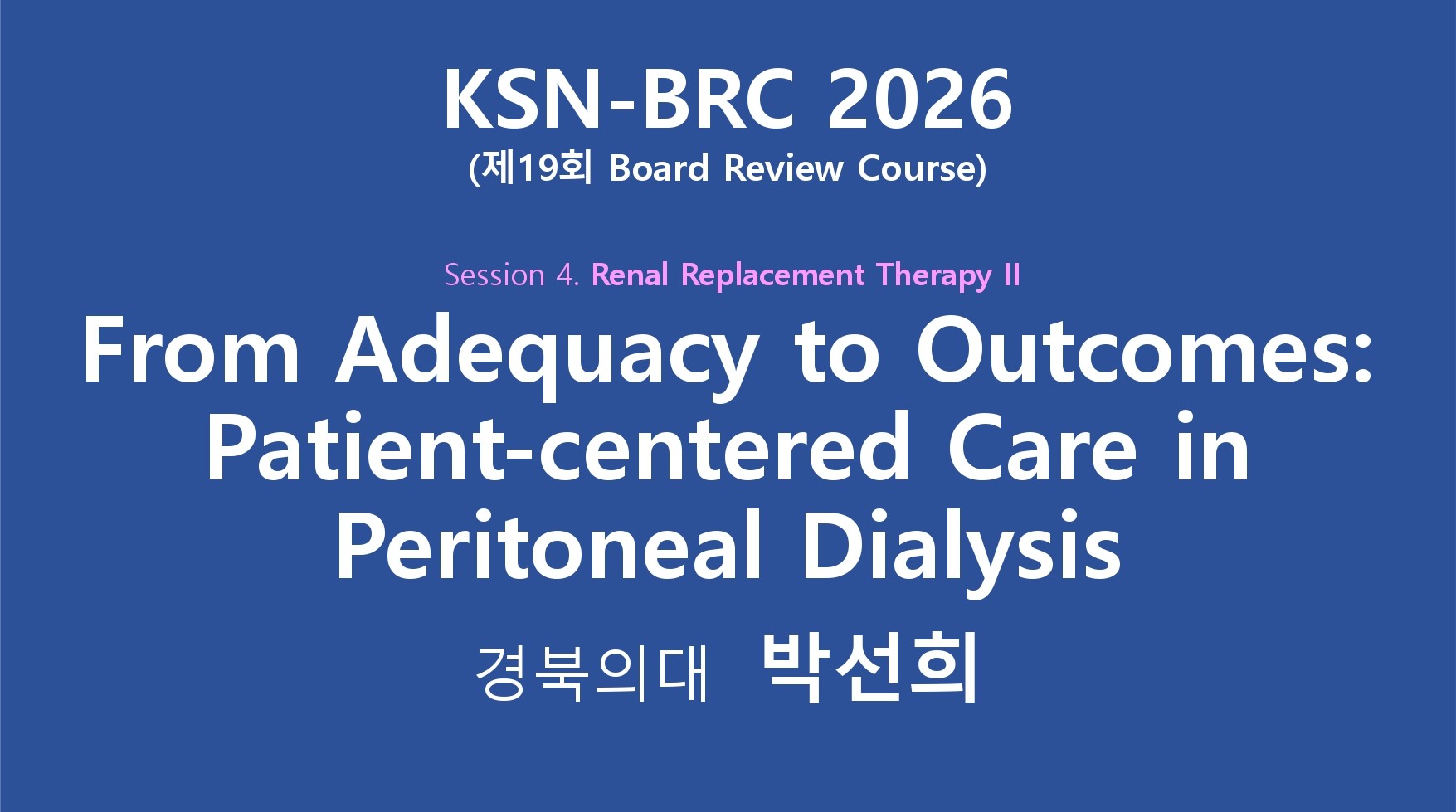 KSN-BRC 2026
(제19회 Board Review Course)

Session 4. Renal Replacement Therapy II

From Adequacy to Outcomes: Patient-centered Care in Peritoneal Dialysis

경북의대 박선희